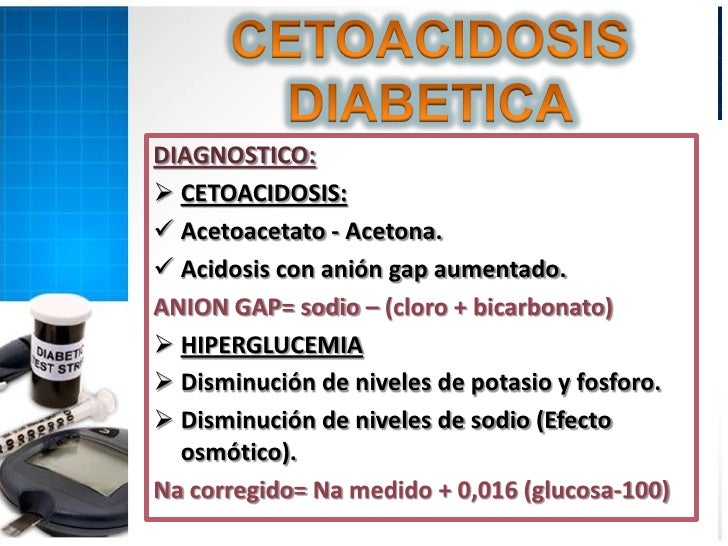 CETOACIDOSIS DIABETICA

DIAGNOSTICO:

➢ CETOACIDOSIS:

✓ Acetoacetato - Acetona.

✓ Acidosis con anión gap aumentado.

ANION GAP= sodio – (cloro + bicarbonato)

➢ HIPERGLUCEMIA

➢ Disminución de niveles de potasio y fosforo.

➢ Disminución de niveles de sodio (Efecto osmótico).

Na corregido= Na medido + 0,016 (glucosa-100)

DIABETIC
TEST STR